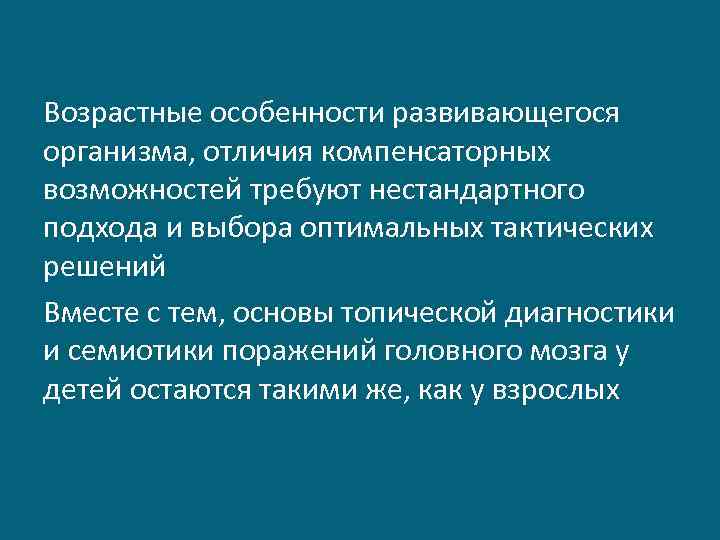 Возрастные особенности развивающегося организма, отличия компенсаторных возможностей требуют нестандартного подхода и выбора оптимальных тактических решений

Вместе с тем, основы топической диагностики и семиотики поражений головного мозга у детей остаются такими же, как у взрослых